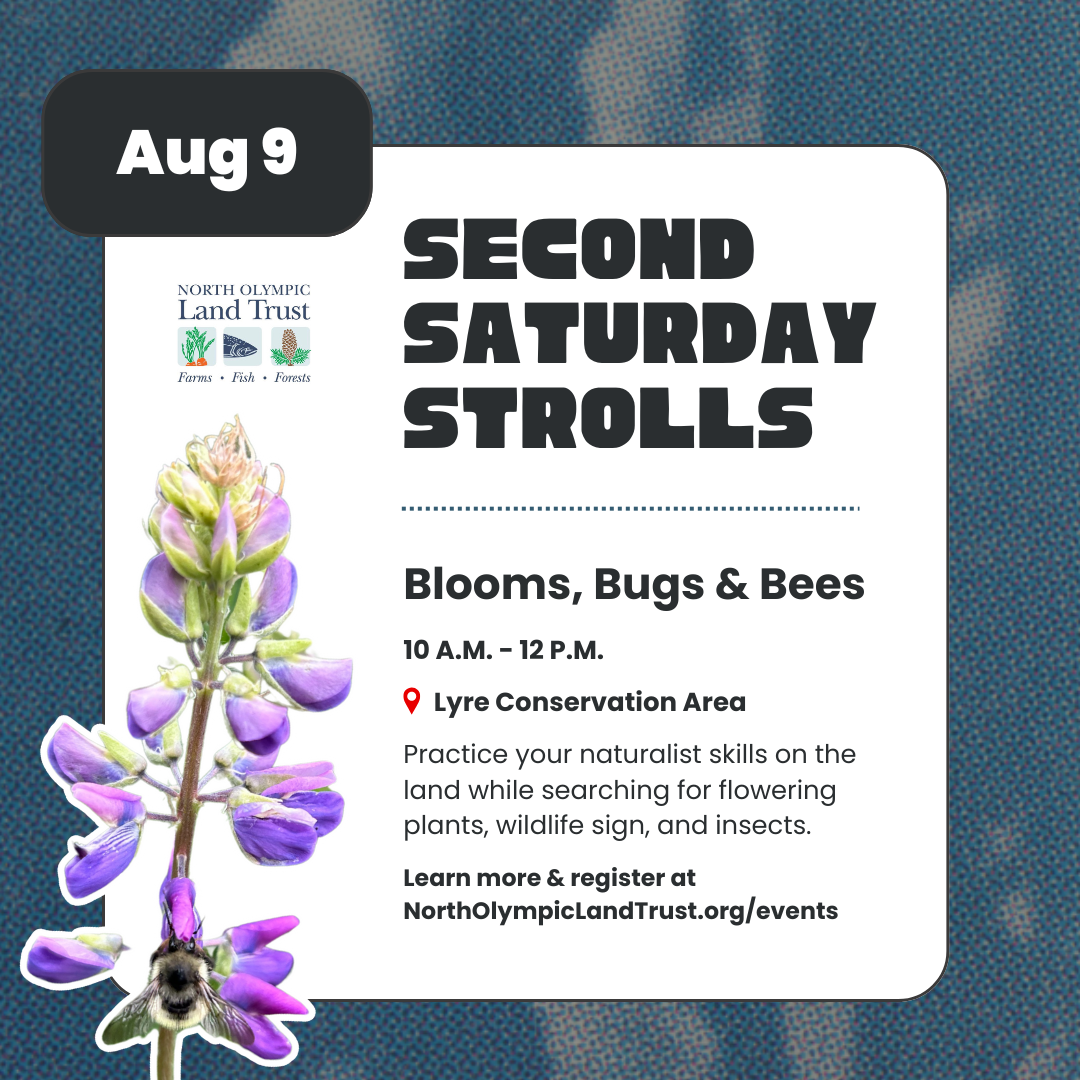 Aug 9

NORTH OLYMPIC
Land Trust
Farms • Fish • Forests

SECOND SATURDAY STROLLS

Blooms, Bugs & Bees

10 A.M. - 12 P.M.

Lyre Conservation Area

Practice your naturalist skills on the land while searching for flowering plants, wildlife sign, and insects.

Learn more & register at NorthOlympicLandTrust.org/events